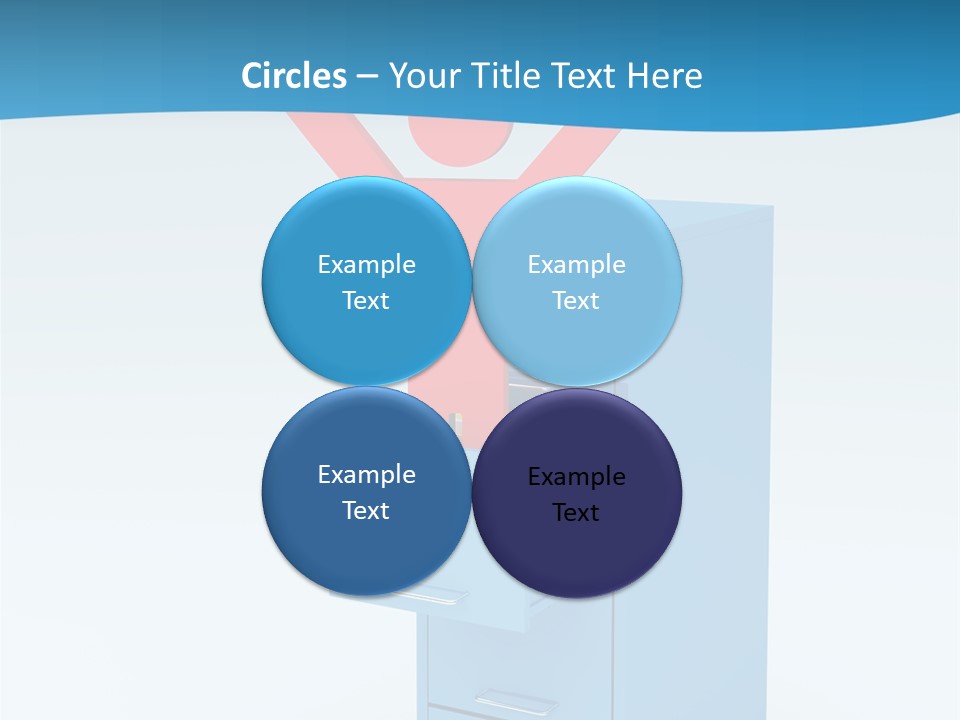 Circles – Your Title Text Here

Example Text

Example Text

Example Text

Example Text